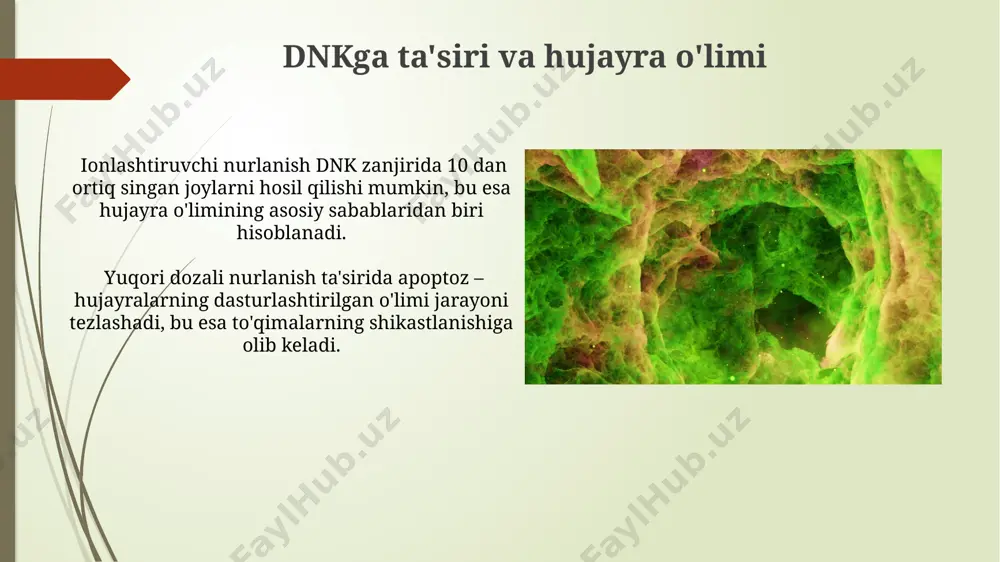 DNKga ta'siri va hujayra o'limi

Ionlashtiruvchi nurlanish DNK zanjirida 10 dan ortiq singan joylarni hosil qilishi mumkin, bu esa hujayra o'limining asosiy sabablaridan biri hisoblanadi.

Yuqori dozali nurlanish ta'sirida apoptoz – hujayralarning dasturlashtirilgan o'limi jarayoni tezlashadi, bu esa to'qimalarning shikastlanishiga olib keladi.

FaylHub.uz FaylHub.uz FaylHub.uz FaylHub.uz FaylHub.uz FaylHub.uz